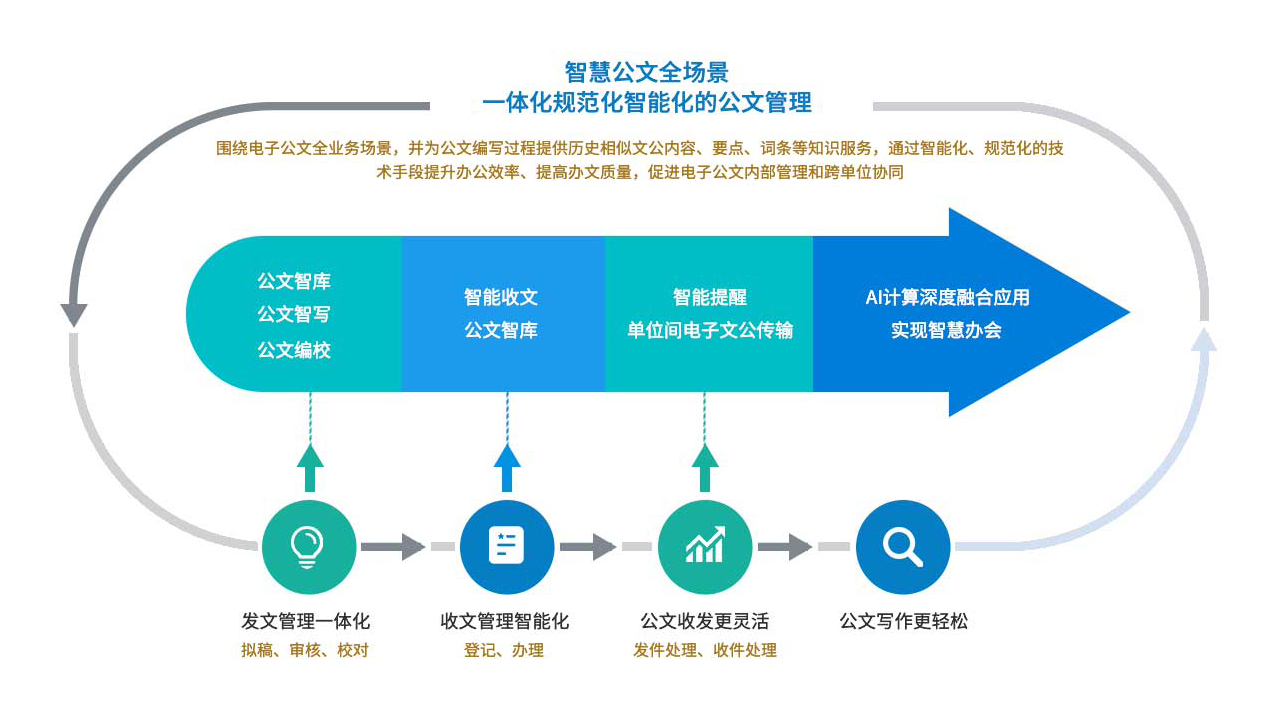 智慧公文全场景
一体化规范化智能化的公文管理

围绕电子公文全业务场景，并为公文编写过程提供历史相似文公内容、要点、词条等知识服务，通过智能化、规范化的技术手段提升办公效率、提高办文质量，促进电子公文内部管理和跨单位协同

公文智库
公文智写
公文编校

智能收文
公文智库

智能提醒
单位间电子文公传输

AI计算深度融合应用
实现智慧办会

发文管理一体化
拟稿、审核、校对

收文管理智能化
登记、办理

公文收发更灵活
发件处理、收件处理

公文写作更轻松